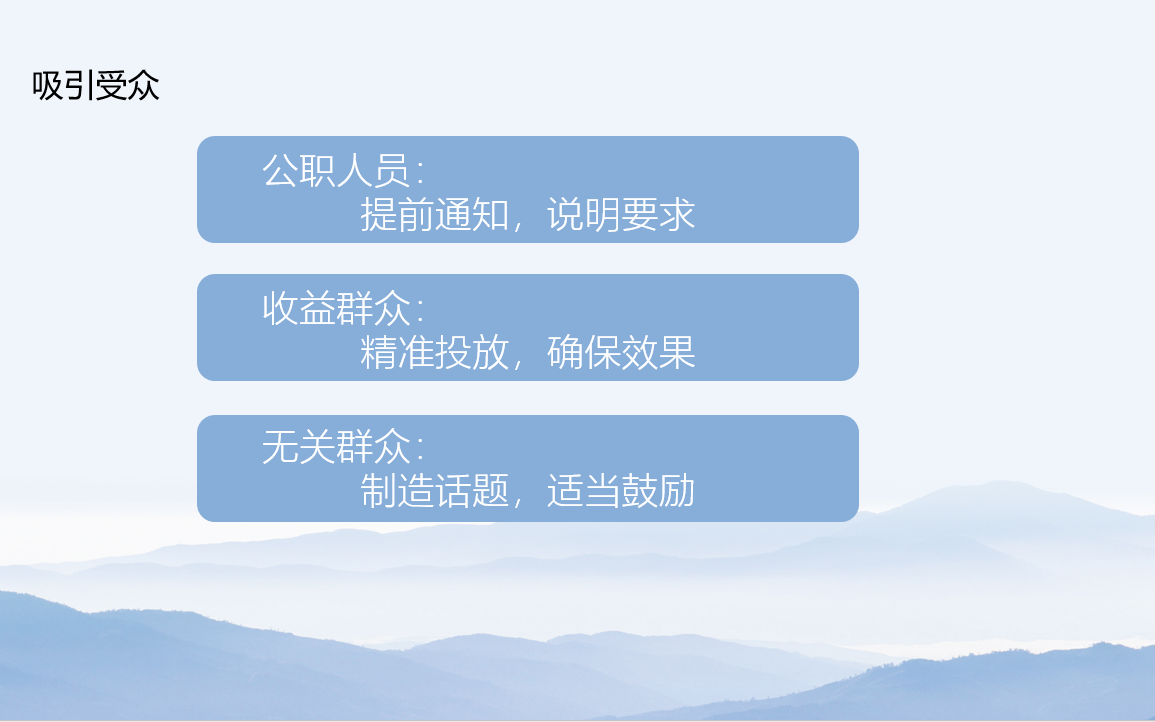 吸引受众

公职人员：
提前通知，说明要求

收益群众：
精准投放，确保效果

无关群众：
制造话题，适当鼓励